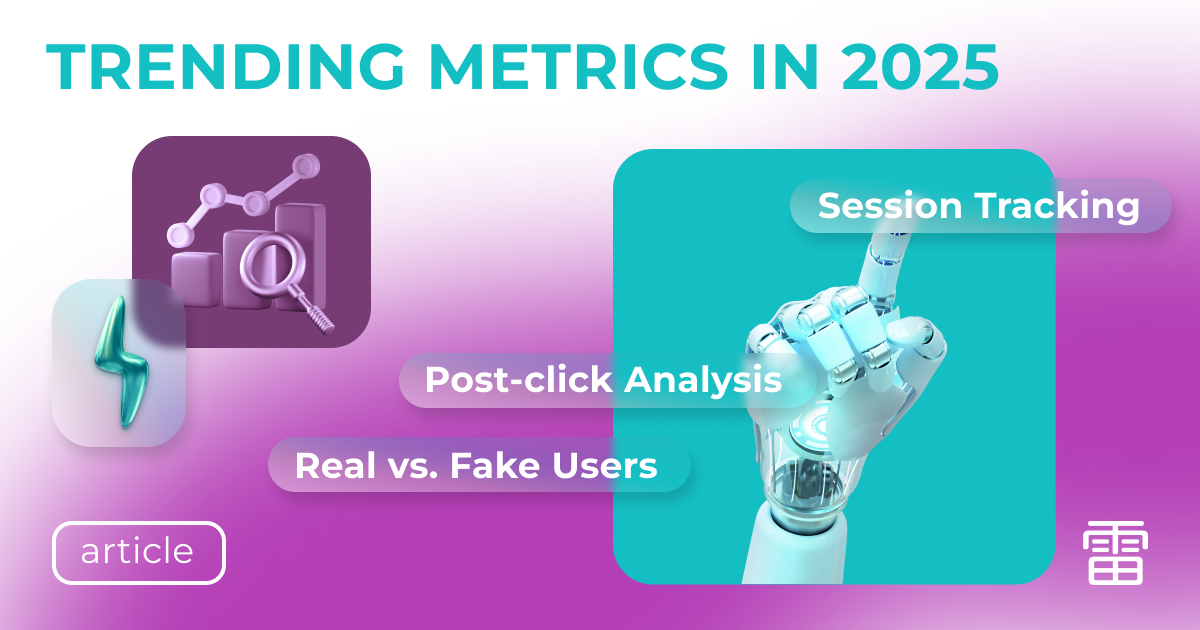 TRENDING METRICS IN 2025

Session Tracking

Post-click Analysis

Real vs. Fake Users

article

雷